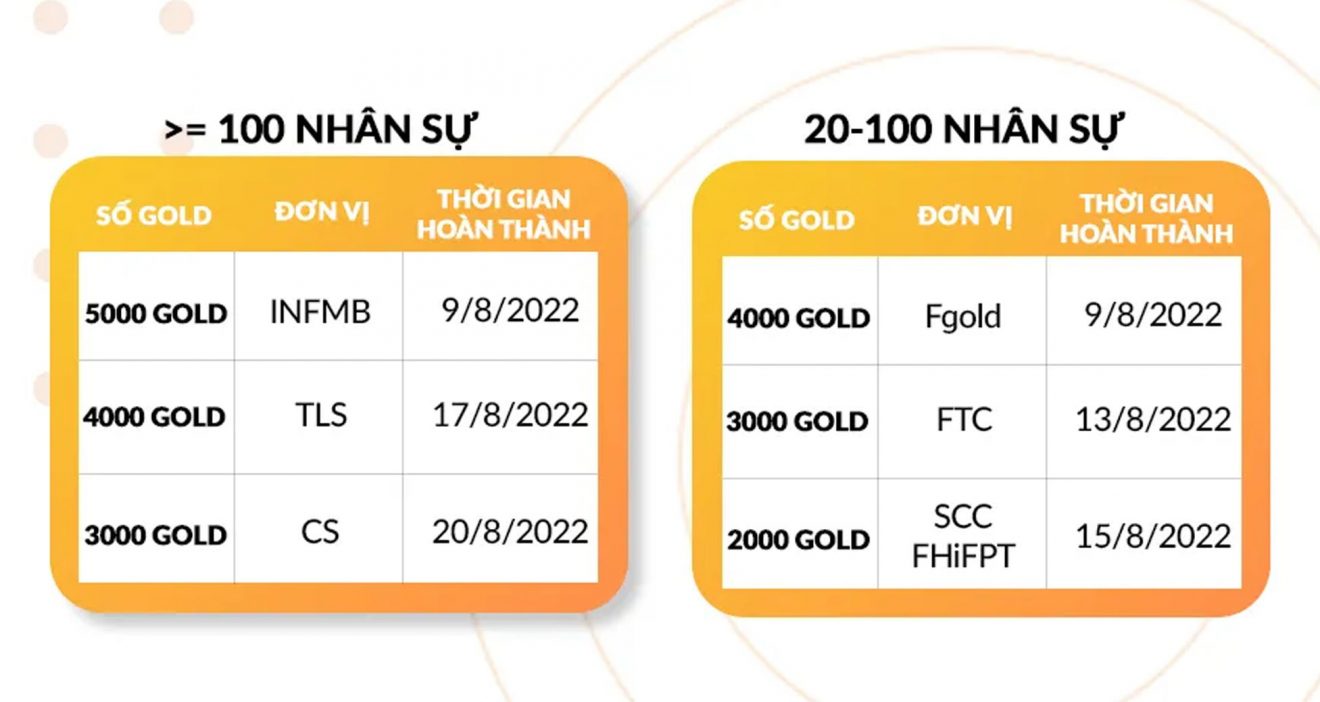 >= 100 NHÂN SỰ

| SỐ GOLD | ĐƠN VỊ | THỜI GIAN HOÀN THÀNH |
|---|---|---|
| 5000 GOLD | INFMB | 9/8/2022 |
| 4000 GOLD | TLS | 17/8/2022 |
| 3000 GOLD | CS | 20/8/2022 |

20-100 NHÂN SỰ

| SỐ GOLD | ĐƠN VỊ | THỜI GIAN HOÀN THÀNH |
|---|---|---|
| 4000 GOLD | Fgold | 9/8/2022 |
| 3000 GOLD | FTC | 13/8/2022 |
| 2000 GOLD | SCC FHiFPT | 15/8/2022 |